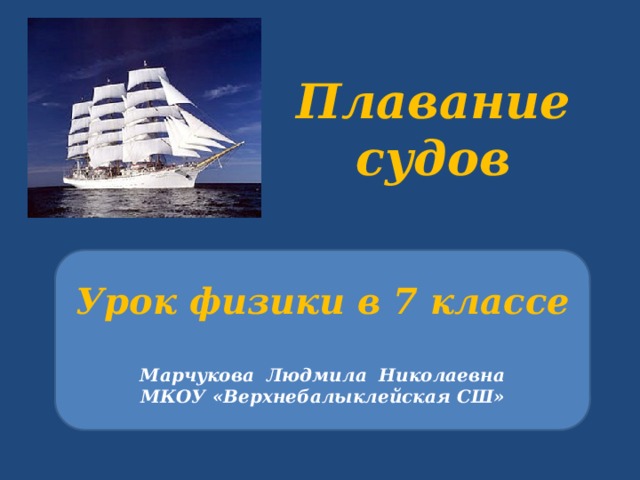 Плавание судов

Урок физики в 7 классе

Марчукова Людмила Николаевна
МКОУ «Верхнебалыклейская СШ»